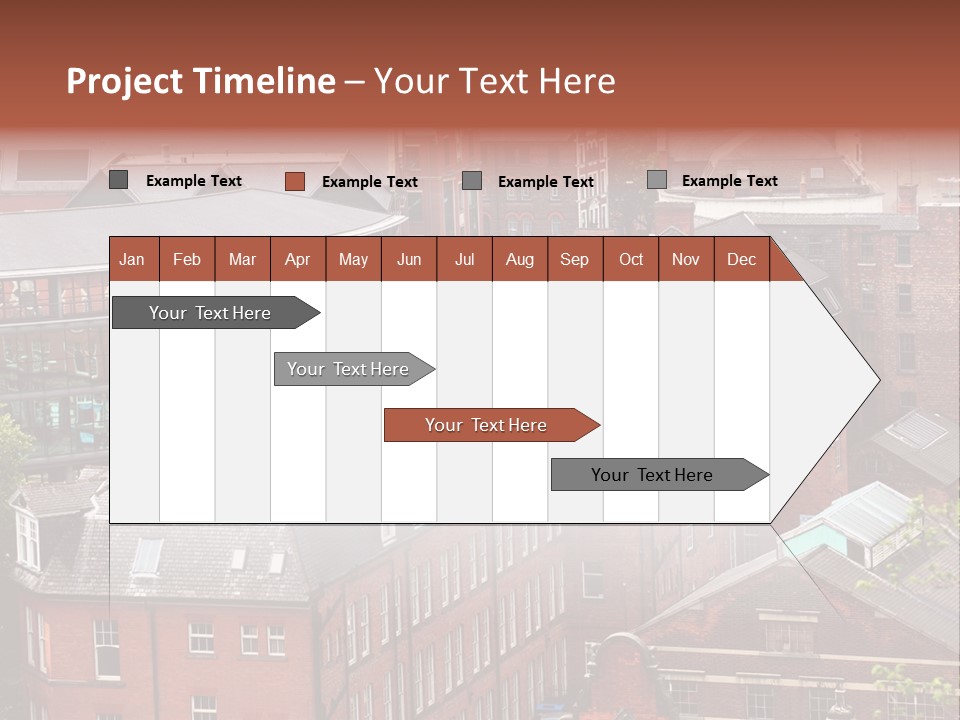 Project Timeline – Your Text Here

Example Text
Example Text
Example Text
Example Text

| Jan | Feb | Mar | Apr | May | Jun | Jul | Aug | Sep | Oct | Nov | Dec |
|---|---|---|---|---|---|---|---|---|---|---|---|

Your Text Here

Your Text Here

Your Text Here

Your Text Here